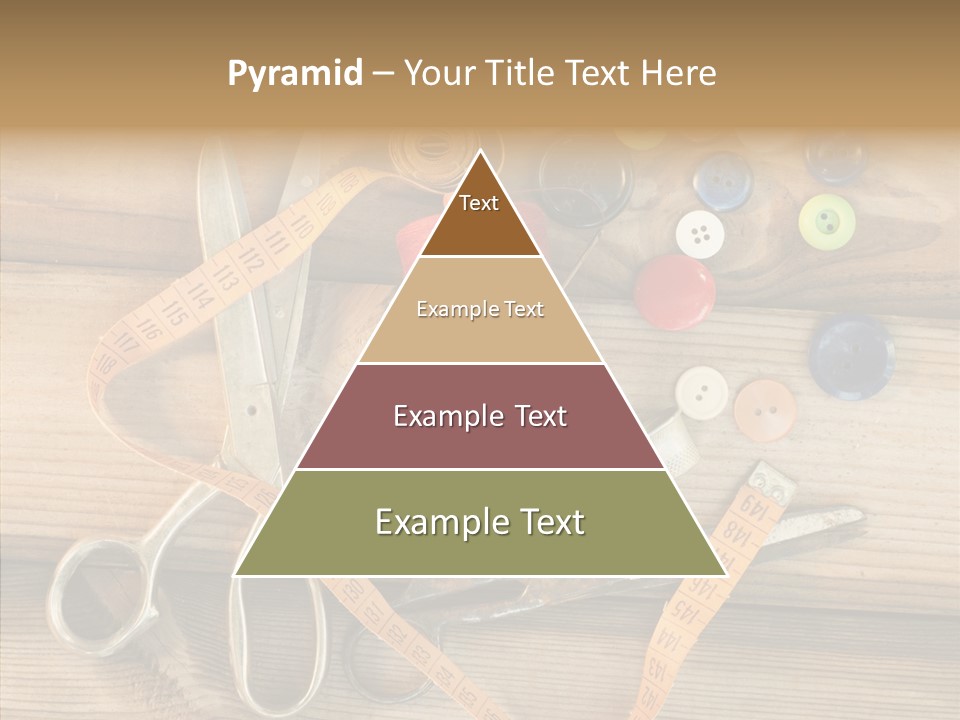 Pyramid – Your Title Text Here

Text

Example Text

Example Text

Example Text